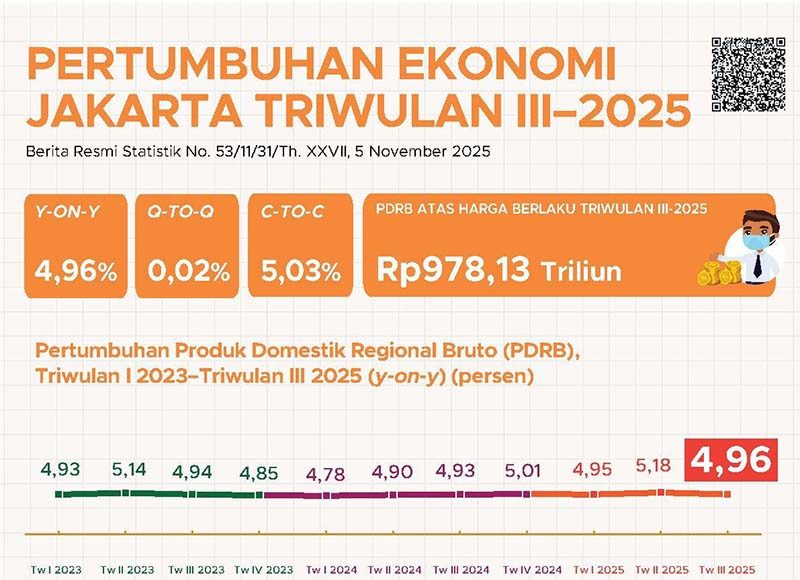 PERTUMBUHAN EKONOMI JAKARTA TRIWULAN III–2025

Berita Resmi Statistik No. 53/11/31/Th. XXVII, 5 November 2025

Y-ON-Y
4,96%

Q-TO-Q
0,02%

C-TO-C
5,03%

PDRB ATAS HARGA BERLAKU TRIWULAN III-2025
Rp978,13 Triliun

Pertumbuhan Produk Domestik Regional Bruto (PDRB), Triwulan I 2023–Triwulan III 2025 (y-on-y) (persen)

4,93 5,14 4,94 4,85 4,78 4,90 4,93 5,01 4,95 5,18 4,96

Tw I 2023 Tw II 2023 Tw III 2023 Tw IV 2023 Tw I 2024 Tw II 2024 Tw III 2024 Tw IV 2024 Tw I 2025 Tw II 2025 Tw III 2025